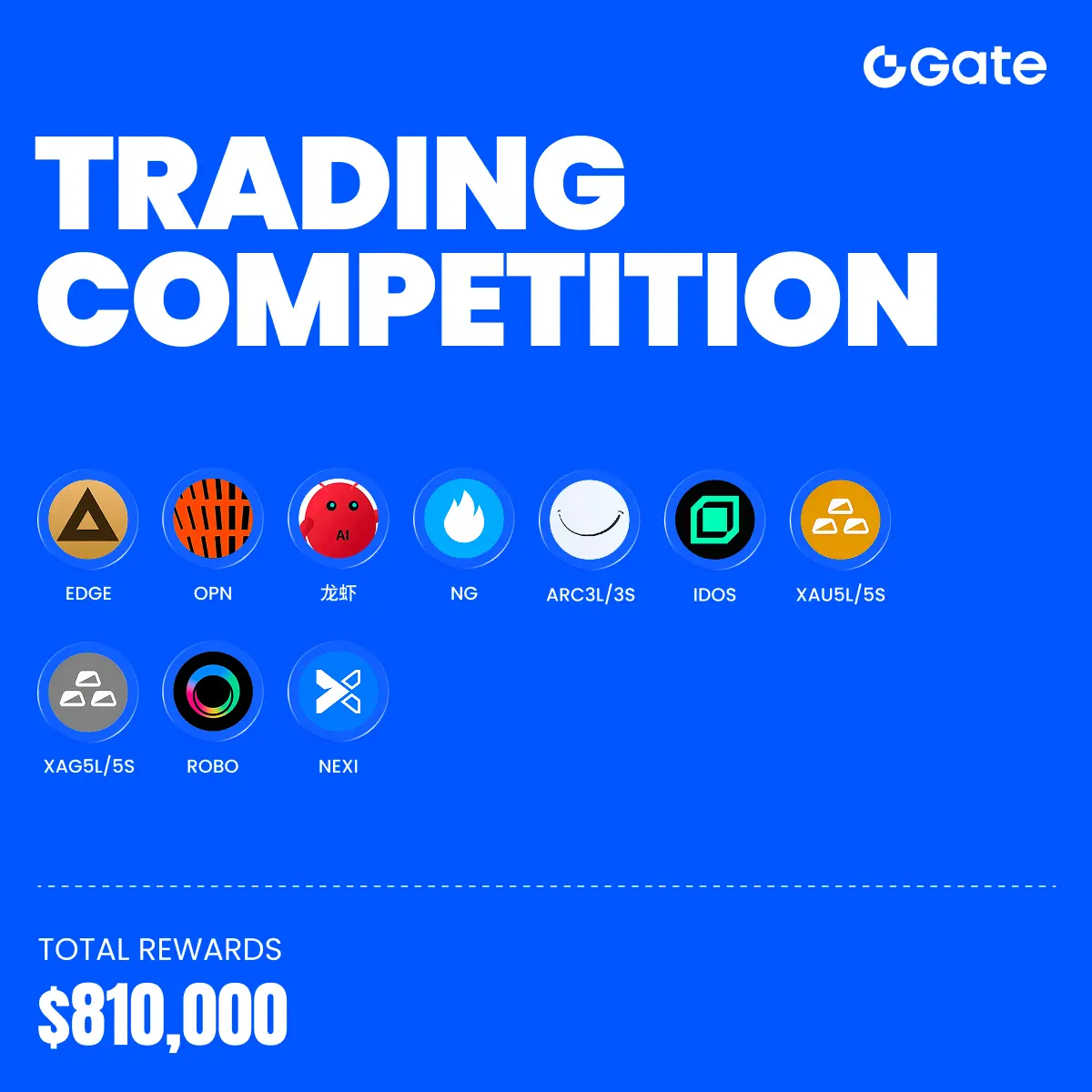 Gate

TRADING COMPETITION

AI

EDGE
OPN
龙虾
NG
ARC3L/3S
IDOS
XAU5L/5S
XAG5L/5S
ROBO
NEXI

TOTAL REWARDS
$810,000